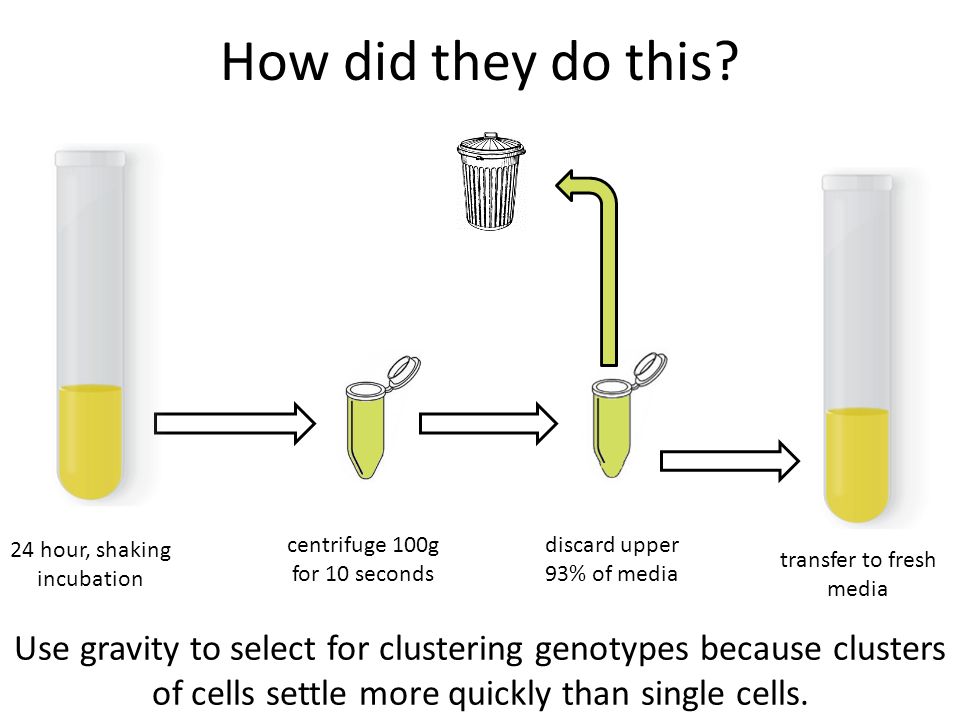 How did they do this?

24 hour, shaking incubation

centrifuge 100g for 10 seconds

discard upper 93% of media

transfer to fresh media

Use gravity to select for clustering genotypes because clusters of cells settle more quickly than single cells.